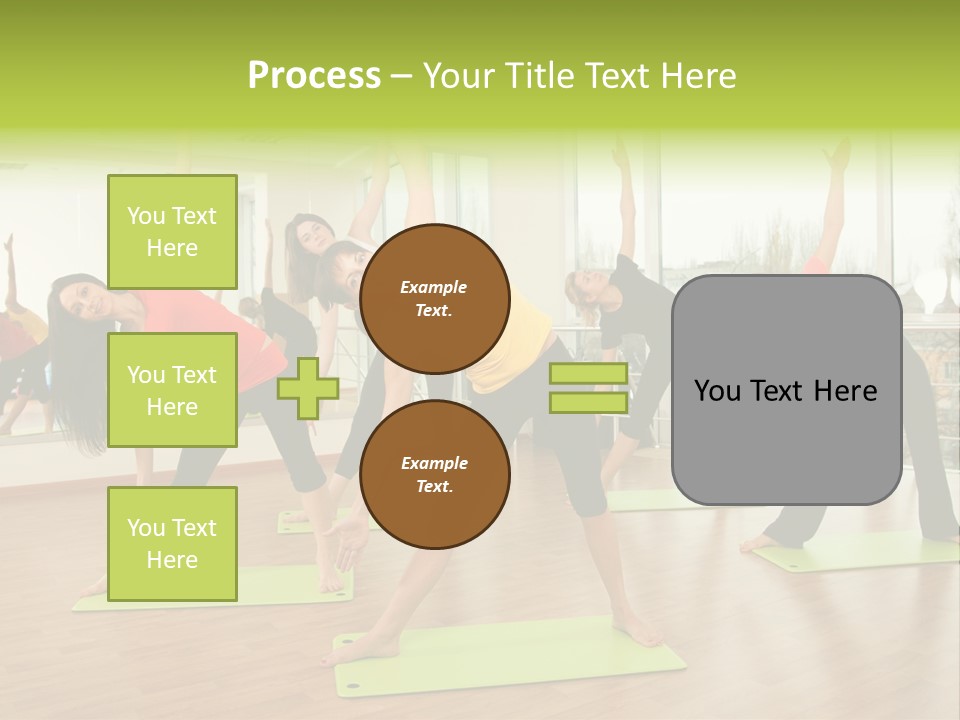 Process – Your Title Text Here

You Text Here

You Text Here

You Text Here

Example Text.

Example Text.

You Text Here